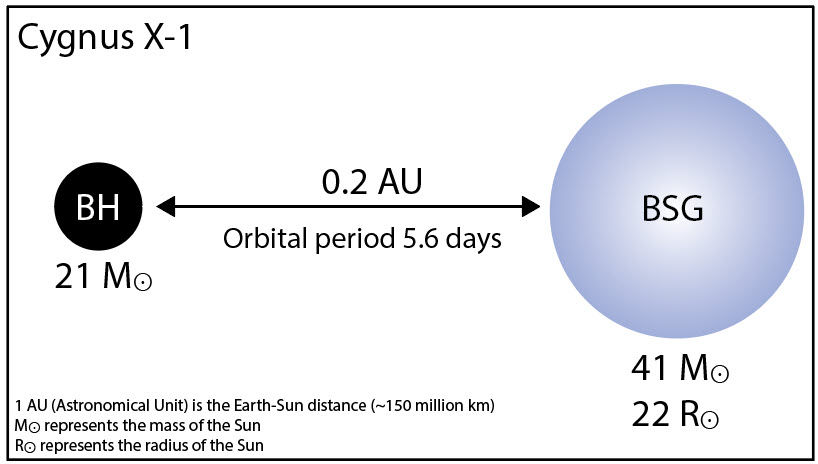 Cygnus X-1

BH

21 $M_\odot$

0.2 AU

Orbital period 5.6 days

BSG

41 $M_\odot$

22 $R_\odot$

1 AU (Astronomical Unit) is the Earth-Sun distance (~150 million km)
$M_\odot$ represents the mass of the Sun
$R_\odot$ represents the radius of the Sun